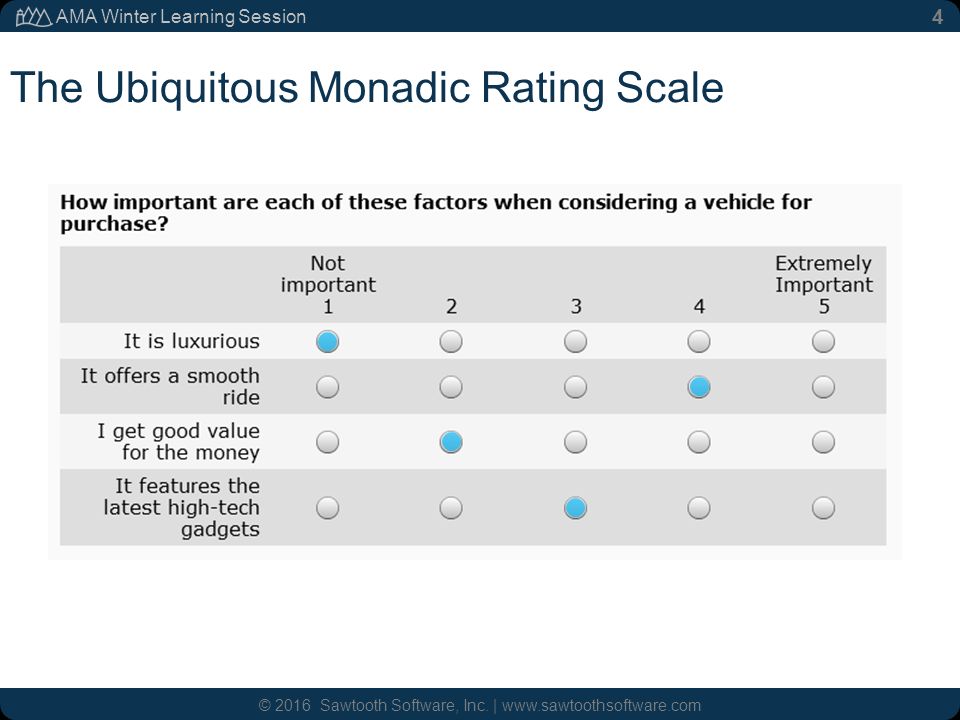 AMA Winter Learning Session

4

The Ubiquitous Monadic Rating Scale

How important are each of these factors when considering a vehicle for purchase?

| | Not important 1 | 2 | 3 | 4 | Extremely Important 5 |
|---|---|---|---|---|---|
| It is luxurious | | | | | |
| It offers a smooth ride | | | | | |
| I get good value for the money | | | | | |
| It features the latest high-tech gadgets | | | | | |

© 2016 Sawtooth Software, Inc. | www.sawtoothsoftware.com